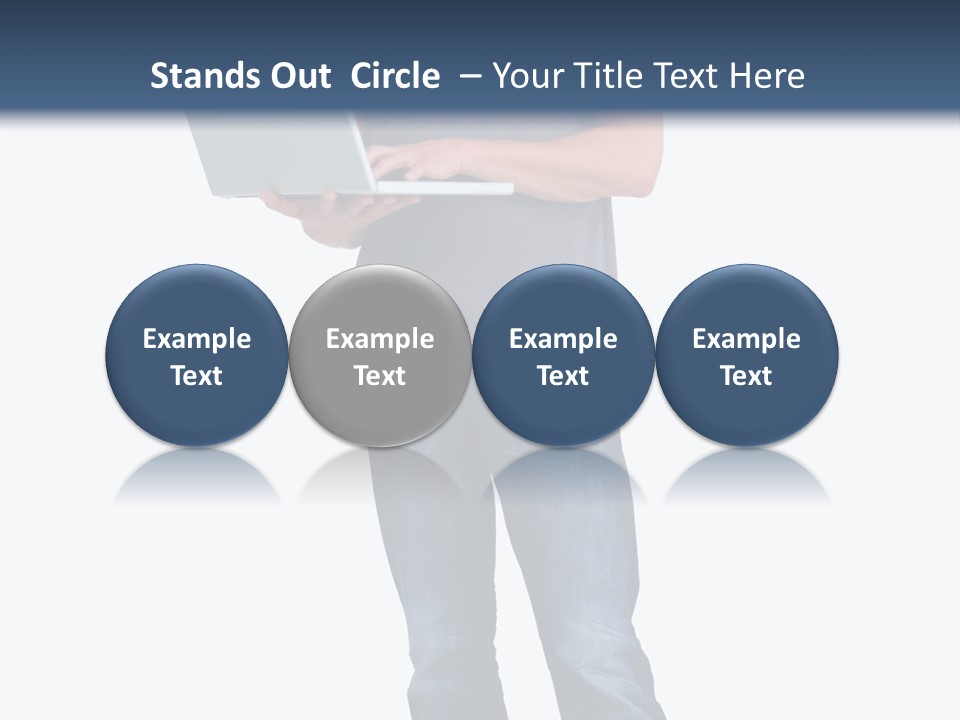 Stands Out Circle – Your Title Text Here

Example Text

Example Text

Example Text

Example Text